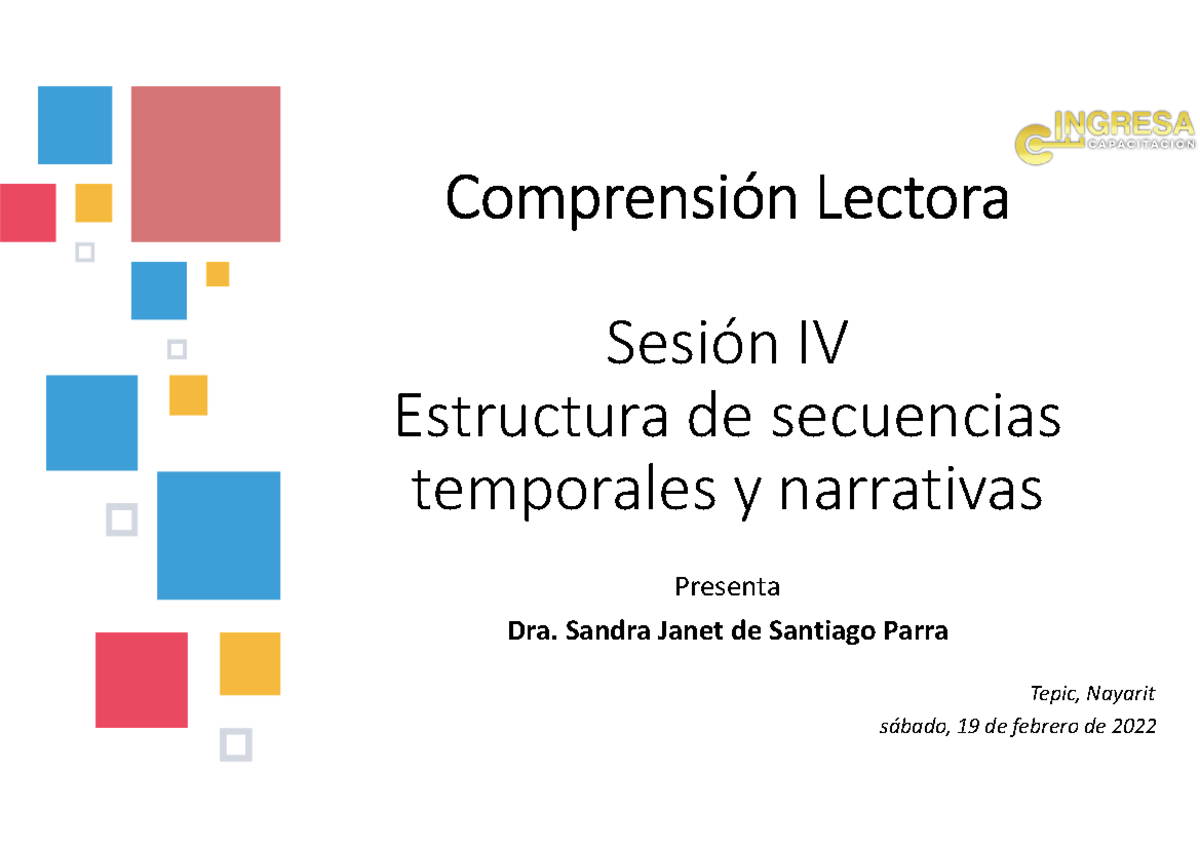 INGRESA
CAPACITACION

Comprensión Lectora

Sesión IV
Estructura de secuencias temporales y narrativas

Presenta
Dra. Sandra Janet de Santiago Parra

Tepic, Nayarit
sábado, 19 de febrero de 2022